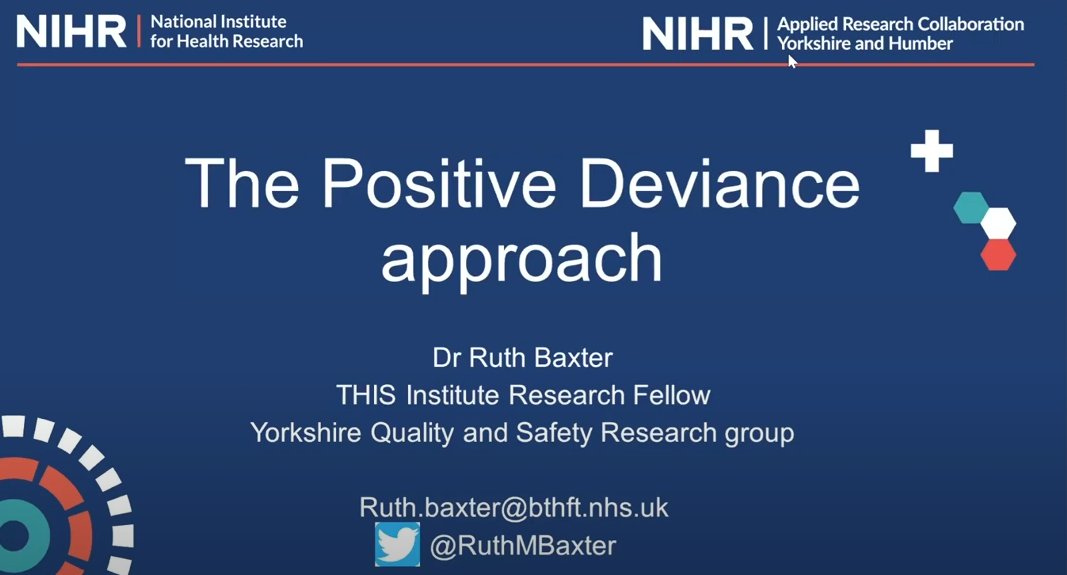 NIHR | National Institute for Health Research

NIHR | Applied Research Collaboration Yorkshire and Humber

The Positive Deviance approach

Dr Ruth Baxter
THIS Institute Research Fellow
Yorkshire Quality and Safety Research group

Ruth.baxter@bthft.nhs.uk
@RuthMBaxter